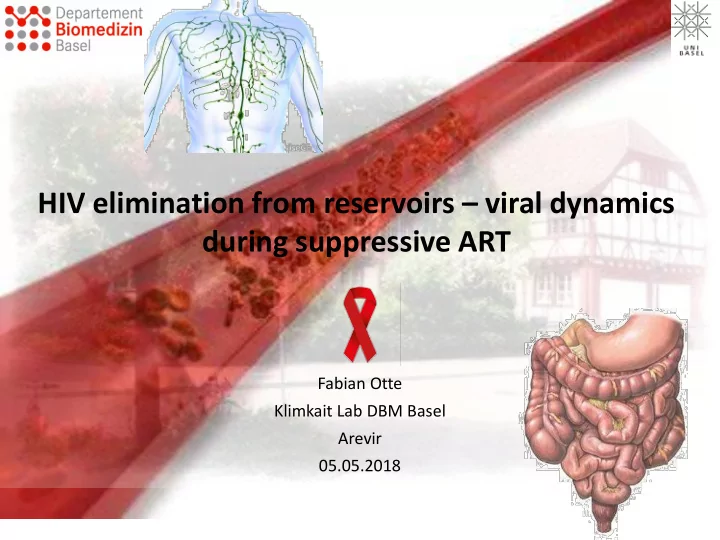 Departement
Biomedizin
Basel

UNI
BASEL

HIV elimination from reservoirs – viral dynamics during suppressive ART

Fabian Otte
Klimkait Lab DBM Basel
Arevir
05.05.2018